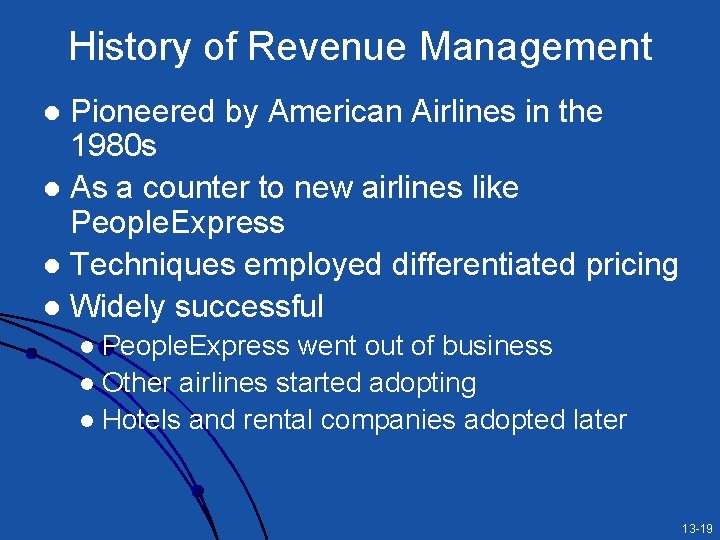 History of Revenue Management

- Pioneered by American Airlines in the 1980s
- As a counter to new airlines like PeopleExpress
- Techniques employed differentiated pricing
- Widely successful
  - PeopleExpress went out of business
  - Other airlines started adopting
  - Hotels and rental companies adopted later

13-19